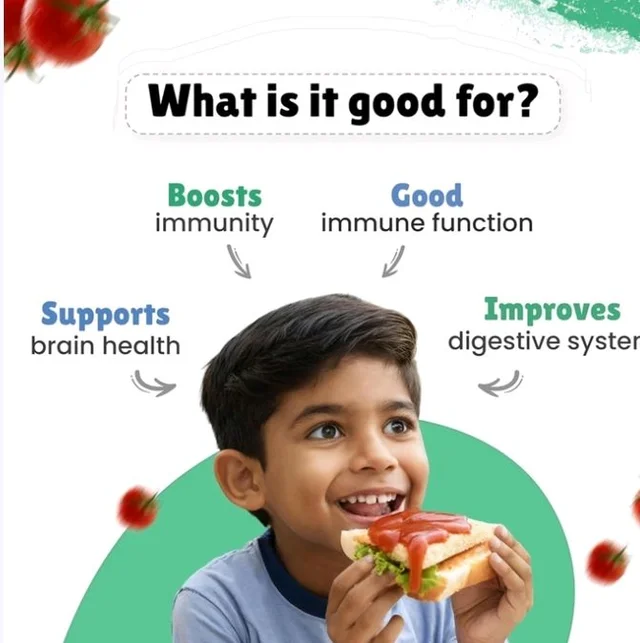 What is it good for?

Boosts
immunity

Good
immune function

Supports
brain health

Improves
digestive syster